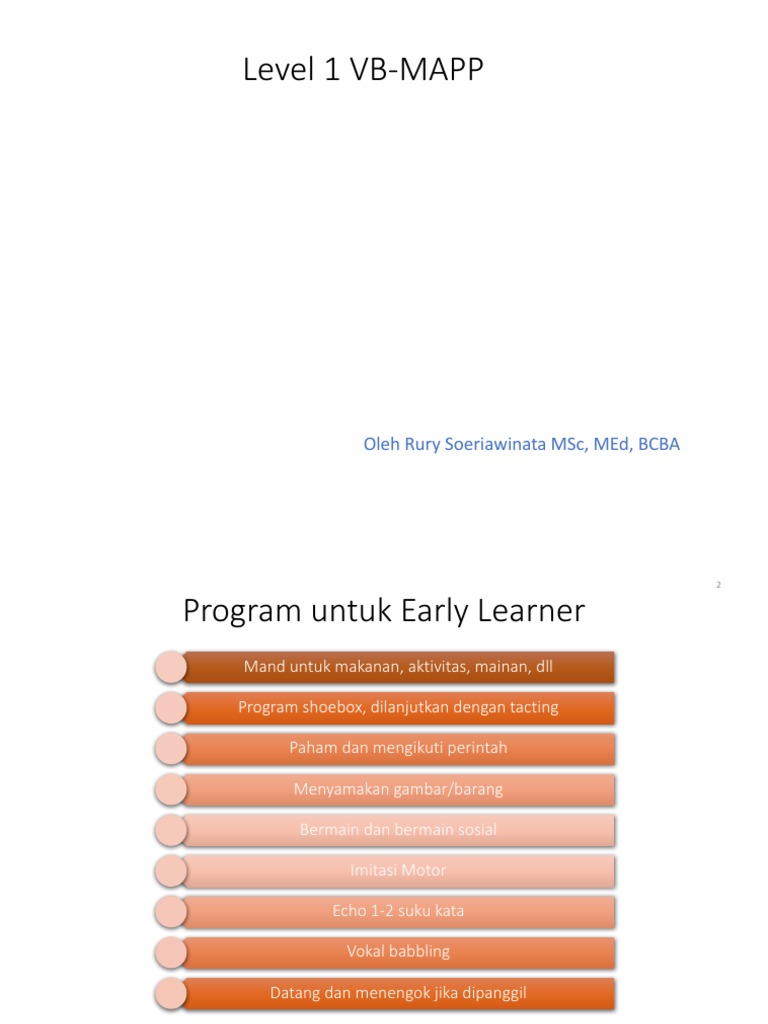 Level 1 VB-MAPP

Oleh Rury Soeriawinata MSc, MEd, BCBA

2

Program untuk Early Learner

Mand untuk makanan, aktivitas, mainan, dll

Program shoebox, dilanjutkan dengan tacting

Paham dan mengikuti perintah

Menyamakan gambar/barang

Bermain dan bermain sosial

Imitasi Motor

Echo 1-2 suku kata

Vokal babbling

Datang dan menengok jika dipanggil